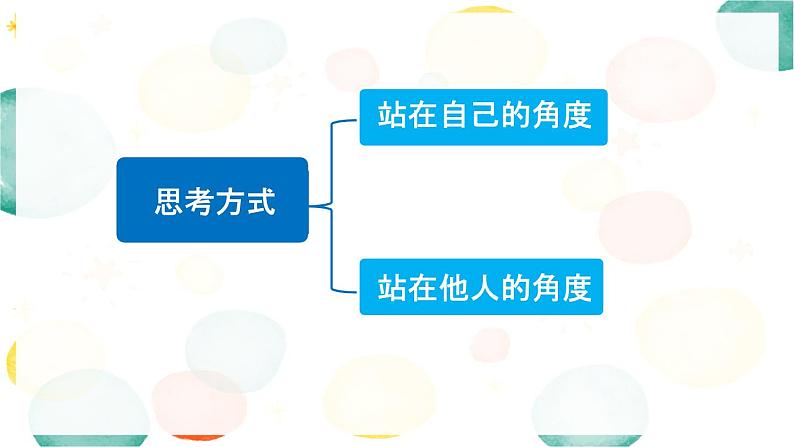 思考方式

站在自己的角度

站在他人的角度